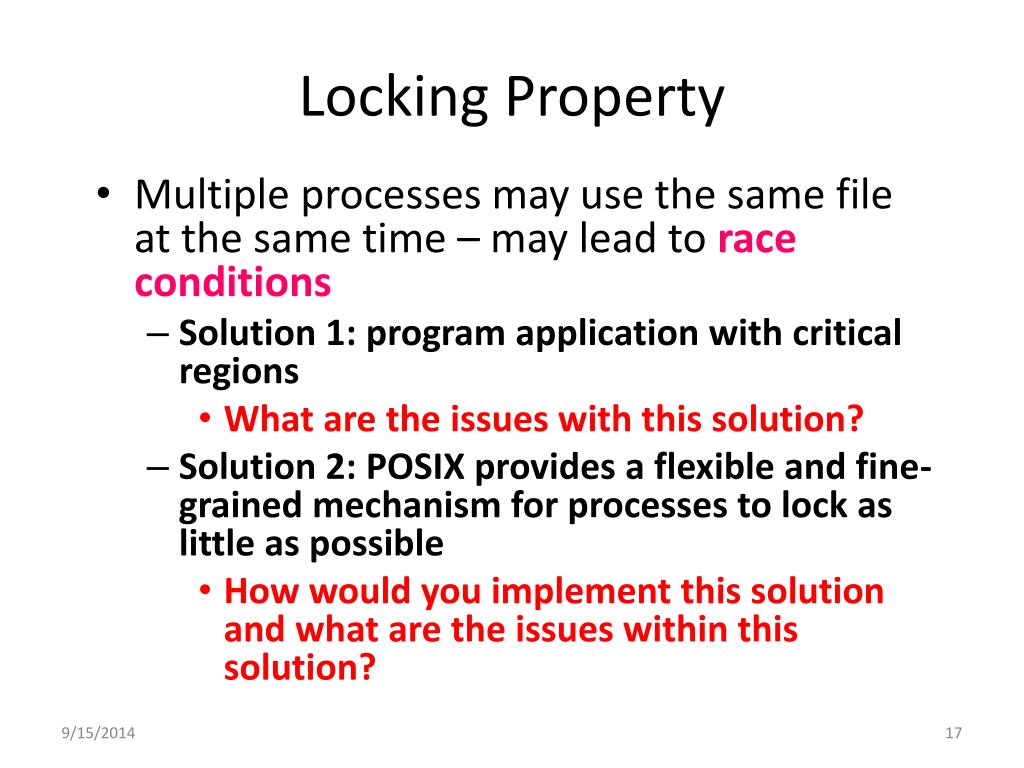 Locking Property

• Multiple processes may use the same file at the same time – may lead to race conditions

– Solution 1: program application with critical regions

• What are the issues with this solution?

– Solution 2: POSIX provides a flexible and fine-grained mechanism for processes to lock as little as possible

• How would you implement this solution and what are the issues within this solution?

9/15/2014

17